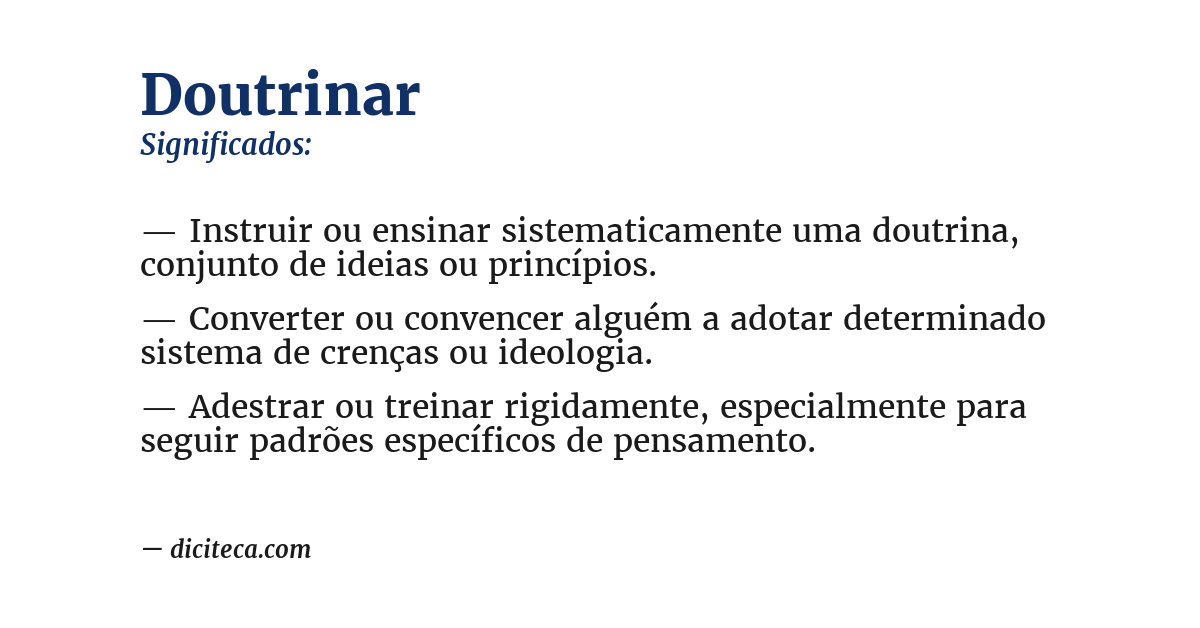 Doutrinar
Significados:

— Instruir ou ensinar sistematicamente uma doutrina, conjunto de ideias ou princípios.

— Converter ou convencer alguém a adotar determinado sistema de crenças ou ideologia.

— Adestrar ou treinar rigidamente, especialmente para seguir padrões específicos de pensamento.

— diciteca.com